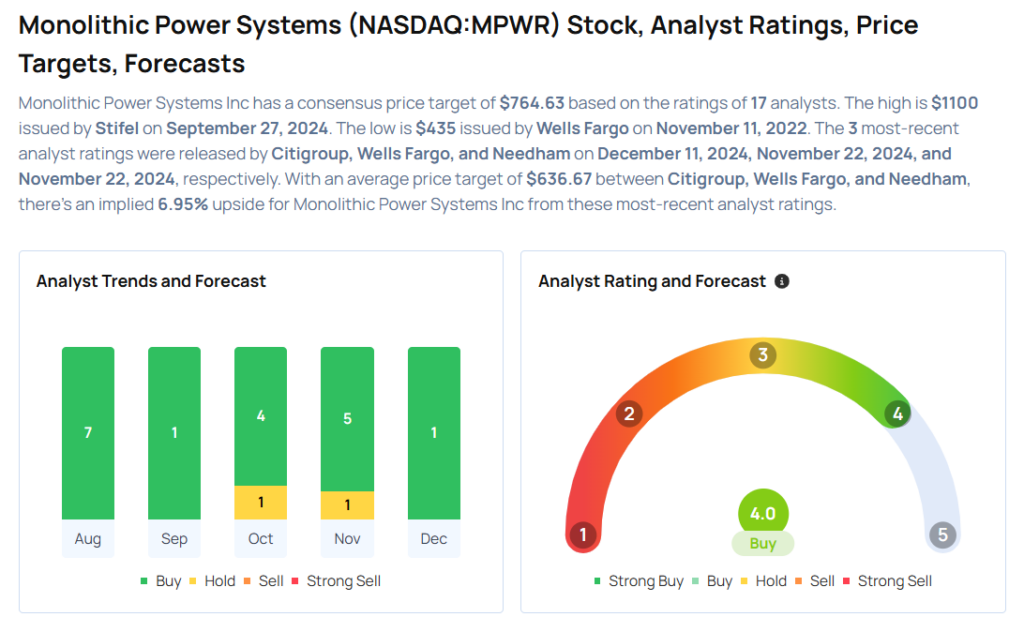 Monolithic Power Systems (NASDAQ:MPWR) Stock, Analyst Ratings, Price Targets, Forecasts

Monolithic Power Systems Inc has a consensus price target of $764.63 based on the ratings of 17 analysts. The high is $1100 issued by Stifel on September 27, 2024. The low is $435 issued by Wells Fargo on November 11, 2022. The 3 most-recent analyst ratings were released by Citigroup, Wells Fargo, and Needham on December 11, 2024, November 22, 2024, and November 22, 2024, respectively. With an average price target of $636.67 between Citigroup, Wells Fargo, and Needham, there's an implied 6.95% upside for Monolithic Power Systems Inc from these most-recent analyst ratings.

Analyst Trends and Forecast

7
1
4
1
5
1
1

Aug
Sep
Oct
Nov
Dec

Buy Hold Sell Strong Sell

Analyst Rating and Forecast

1
2
3
4
5
4.0
Buy

Strong Buy Buy Hold Sell Strong Sell